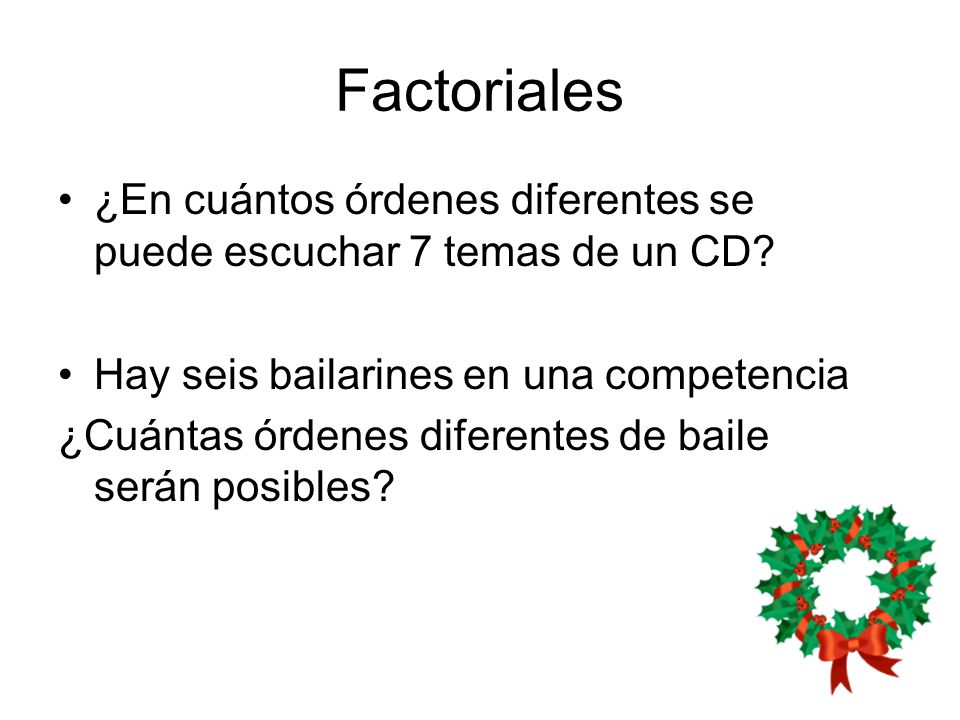 Factoriales

• ¿En cuántos órdenes diferentes se puede escuchar 7 temas de un CD?

• Hay seis bailarines en una competencia
¿Cuántas órdenes diferentes de baile serán posibles?